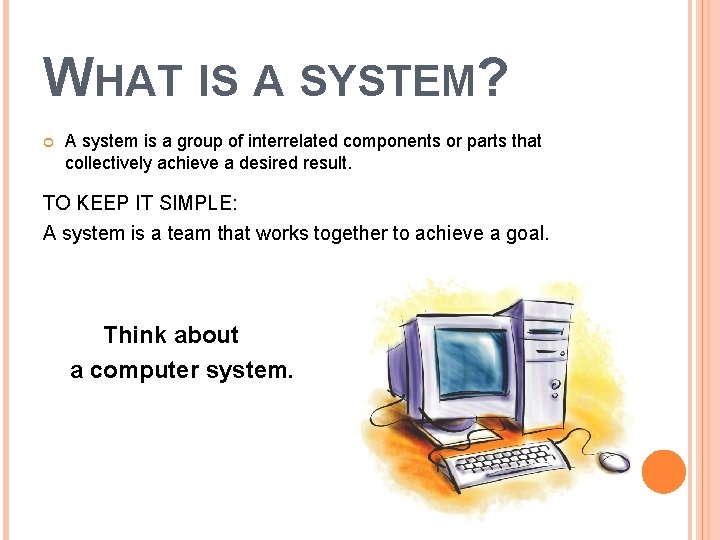 WHAT IS A SYSTEM?

A system is a group of interrelated components or parts that collectively achieve a desired result.

TO KEEP IT SIMPLE:

A system is a team that works together to achieve a goal.

Think about a computer system.